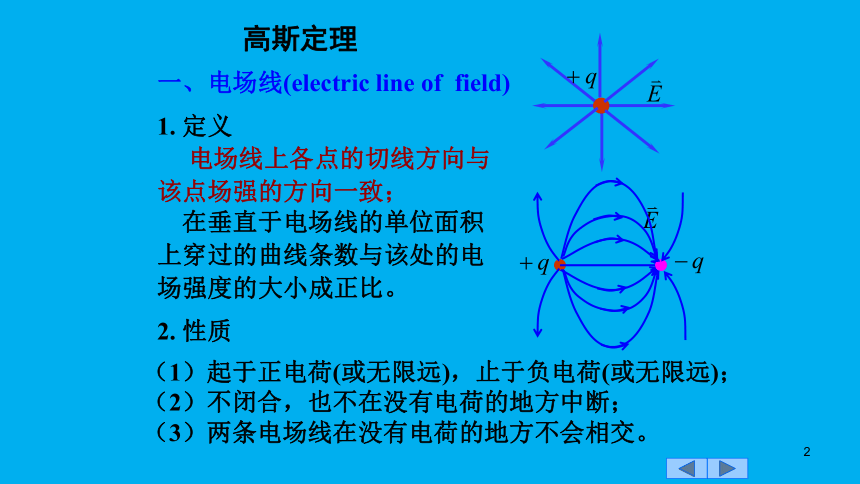 高斯定理

一、电场线(electric line of field)

1. 定义

电场线上各点的切线方向与该点场强的方向一致；

在垂直于电场线的单位面积上穿过的曲线条数与该处的电场强度的大小成正比。

2. 性质

（1）起于正电荷(或无限远)，止于负电荷(或无限远)；
（2）不闭合，也不在没有电荷的地方中断；
（3）两条电场线在没有电荷的地方不会相交。

$+q$

$\vec{E}$

$\vec{E}$

$+q$

$-q$

2